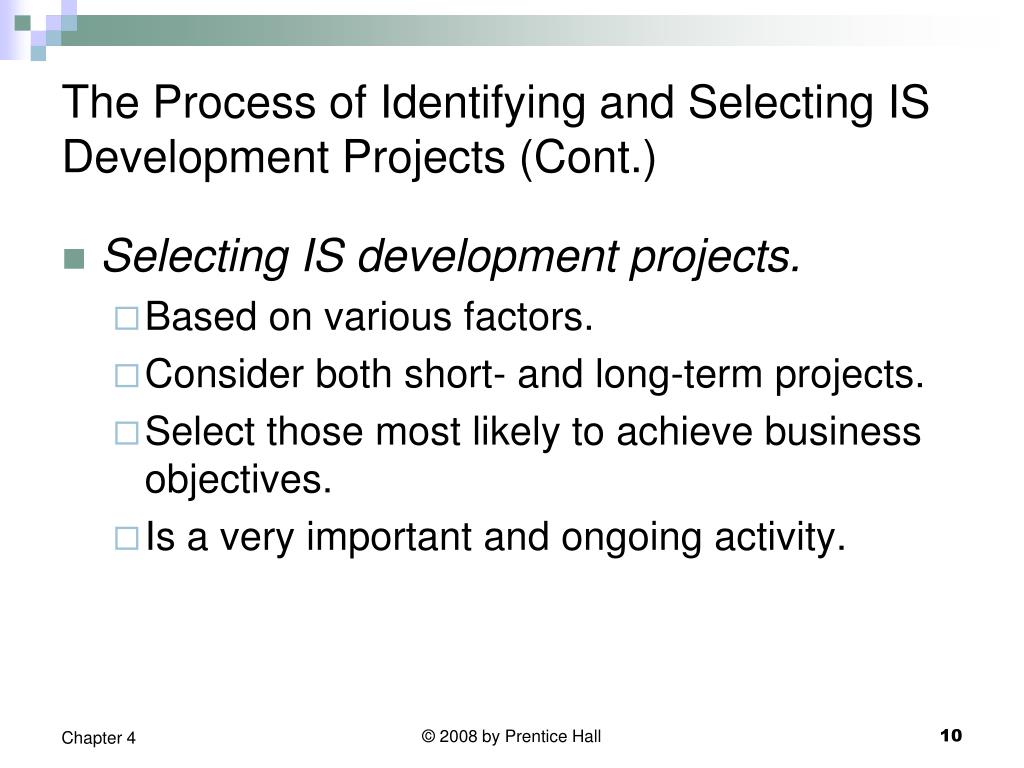 The Process of Identifying and Selecting IS Development Projects (Cont.)

Selecting IS development projects.

Based on various factors.

Consider both short- and long-term projects.

Select those most likely to achieve business objectives.

Is a very important and ongoing activity.

Chapter 4

© 2008 by Prentice Hall

10